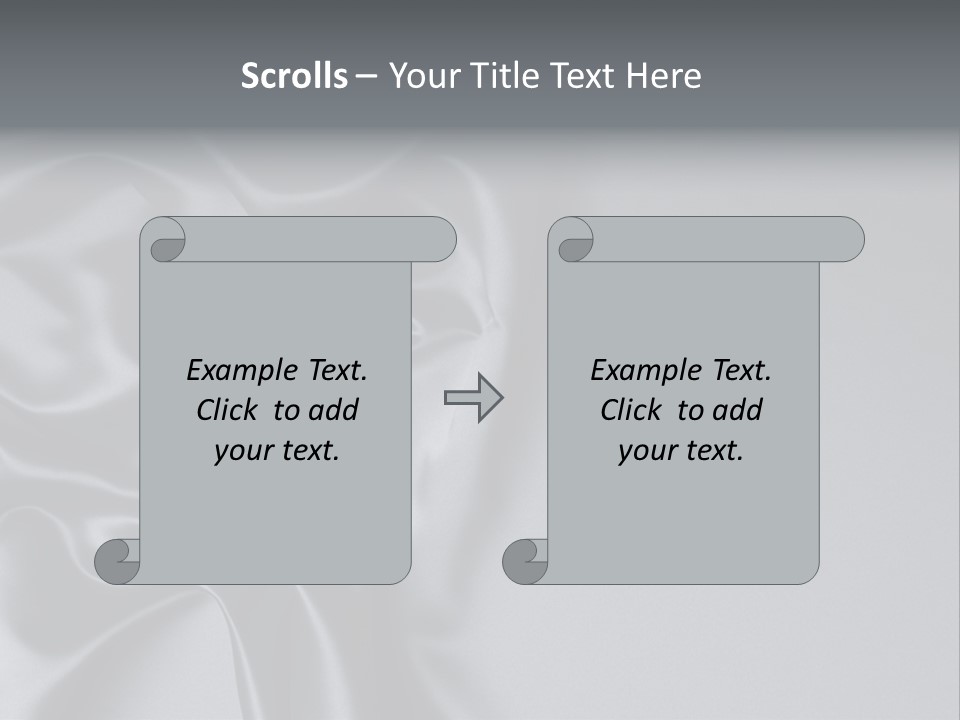 Scrolls – Your Title Text Here

Example Text. Click to add your text.

Example Text. Click to add your text.